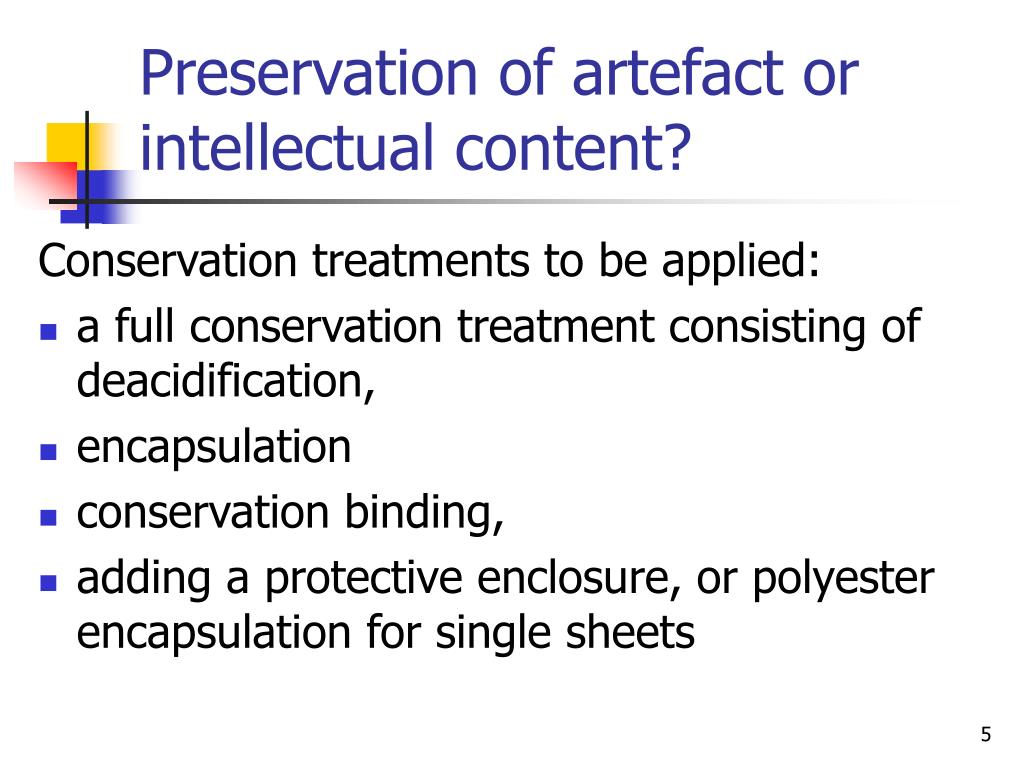 Preservation of artefact or intellectual content?

Conservation treatments to be applied:

- a full conservation treatment consisting of deacidification,
- encapsulation
- conservation binding,
- adding a protective enclosure, or polyester encapsulation for single sheets

5